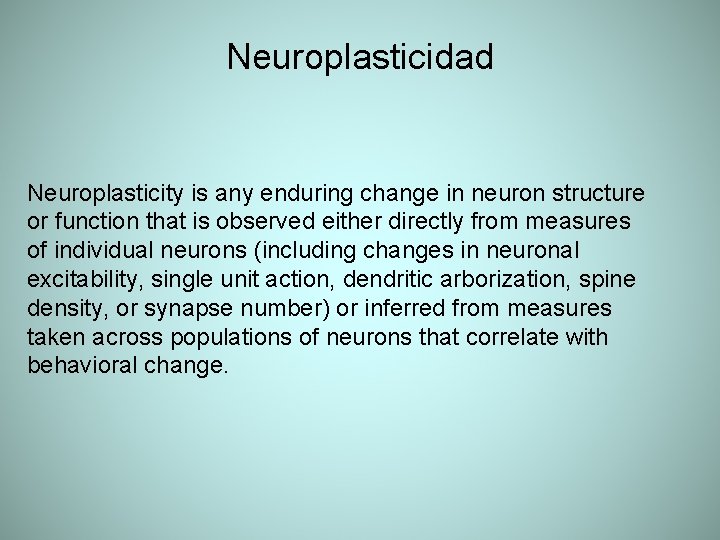 Neuroplasticidad

Neuroplasticity is any enduring change in neuron structure or function that is observed either directly from measures of individual neurons (including changes in neuronal excitability, single unit action, dendritic arborization, spine density, or synapse number) or inferred from measures taken across populations of neurons that correlate with behavioral change.